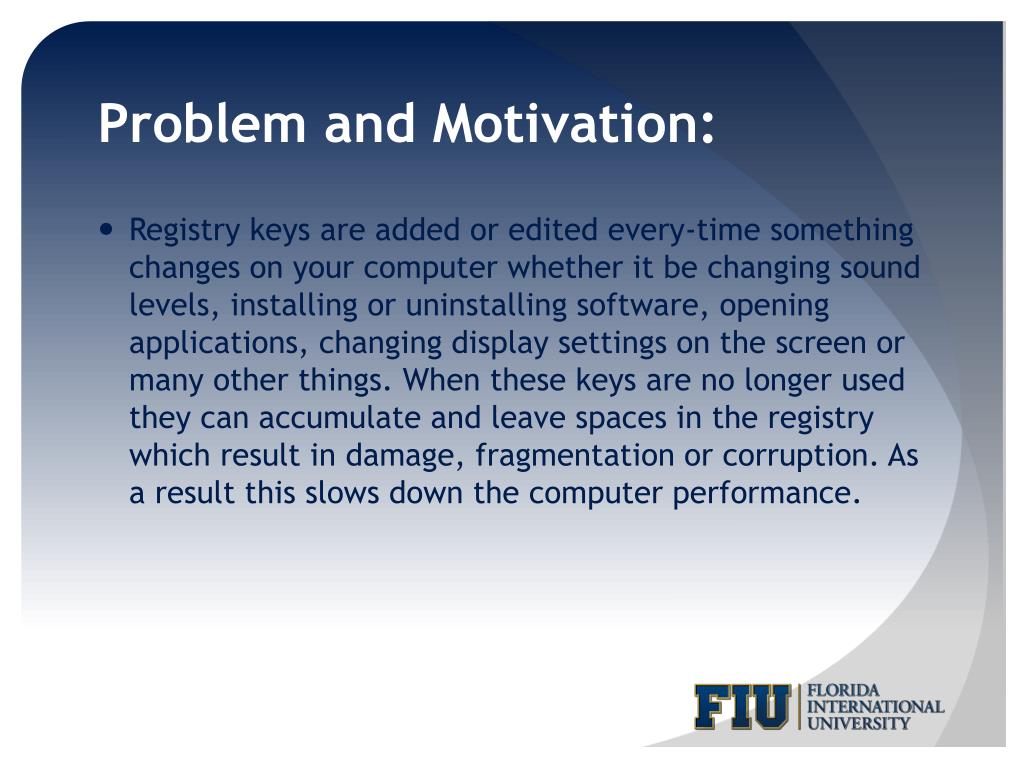 Problem and Motivation:

• Registry keys are added or edited every-time something changes on your computer whether it be changing sound levels, installing or uninstalling software, opening applications, changing display settings on the screen or many other things. When these keys are no longer used they can accumulate and leave spaces in the registry which result in damage, fragmentation or corruption. As a result this slows down the computer performance.

FIU FLORIDA INTERNATIONAL UNIVERSITY